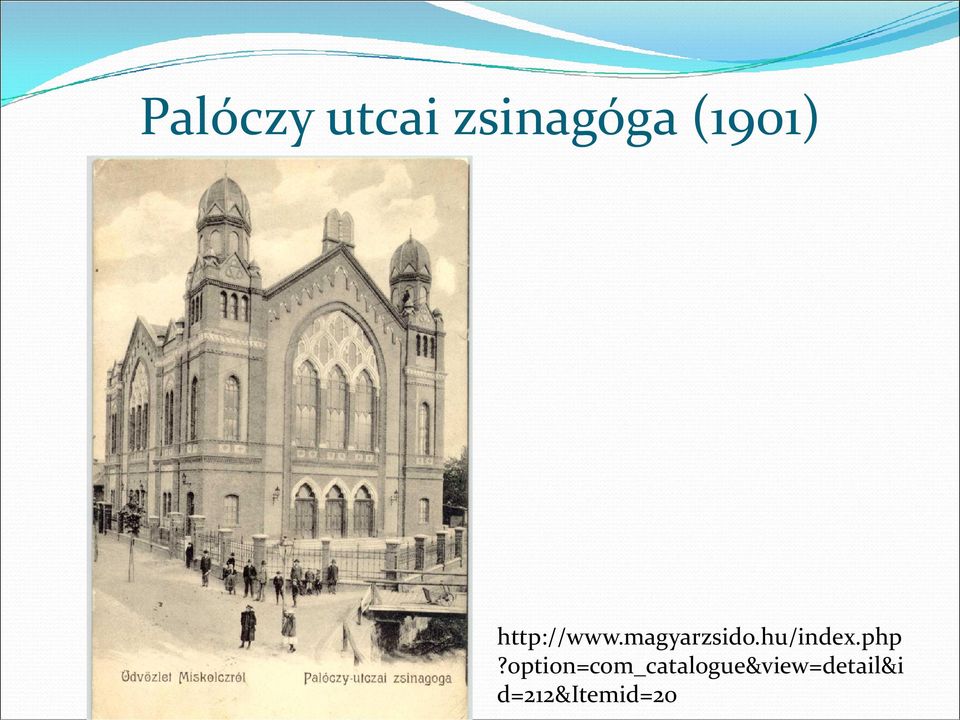 Palóczy utcai zsinagóga (1901)

Üdvözlet Miskolczról

Palóczy-utczai zsinagoga

http://www.magyarzsido.hu/index.php?option=com_catalogue&view=detail&id=212&Itemid=20